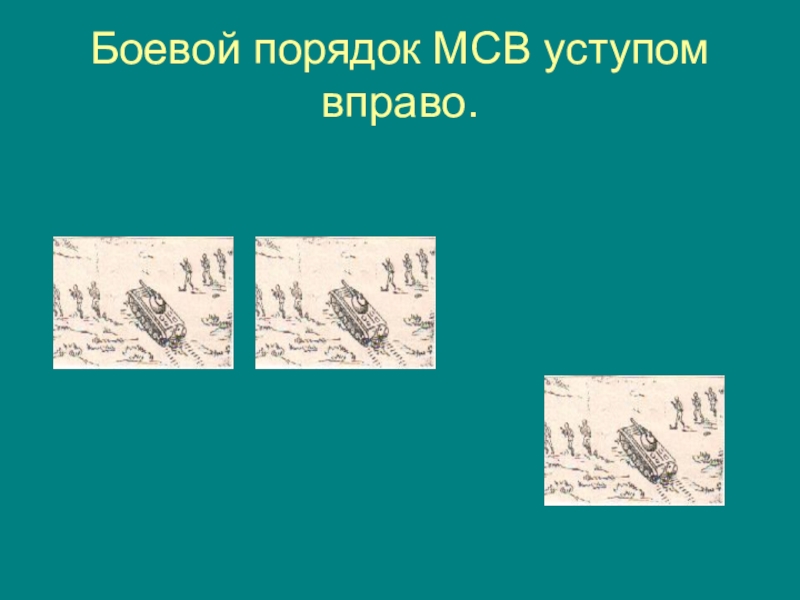 Боевой порядок МСВ уступом вправо.